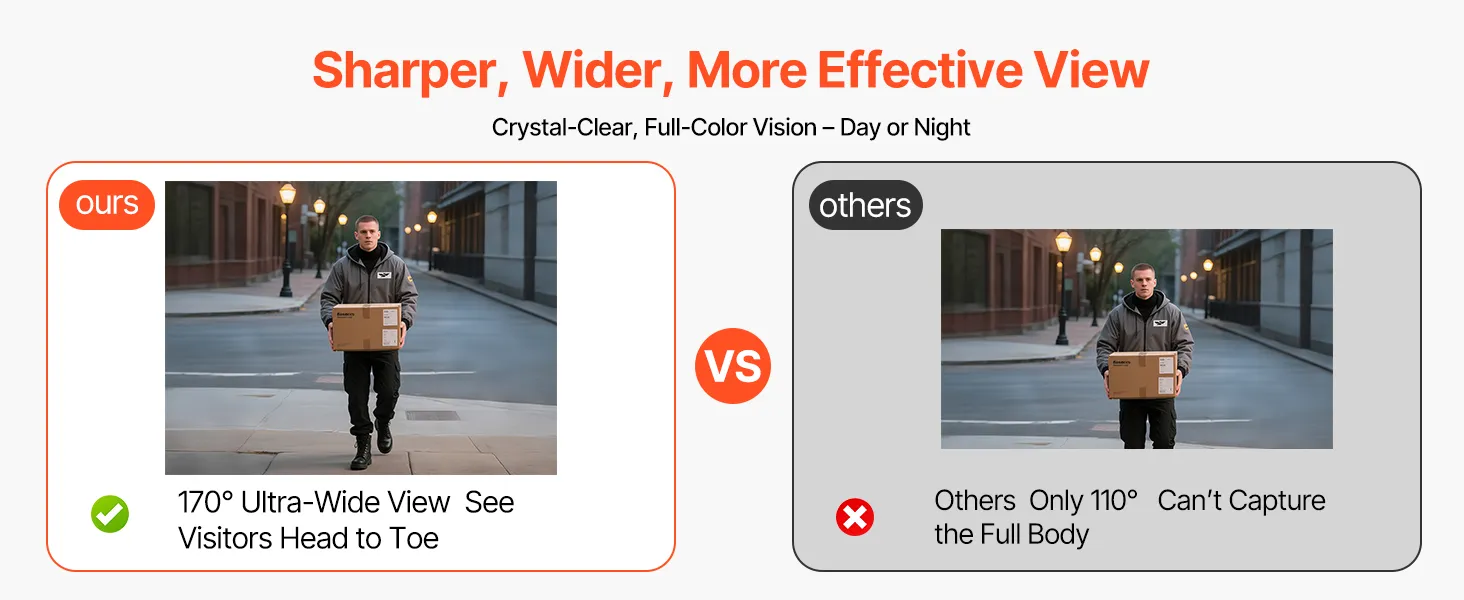 Sharper, Wider, More Effective View

Crystal-Clear, Full-Color Vision – Day or Night

ours

170° Ultra-Wide View See Visitors Head to Toe

VS

others

Others Only 110° Can't Capture the Full Body